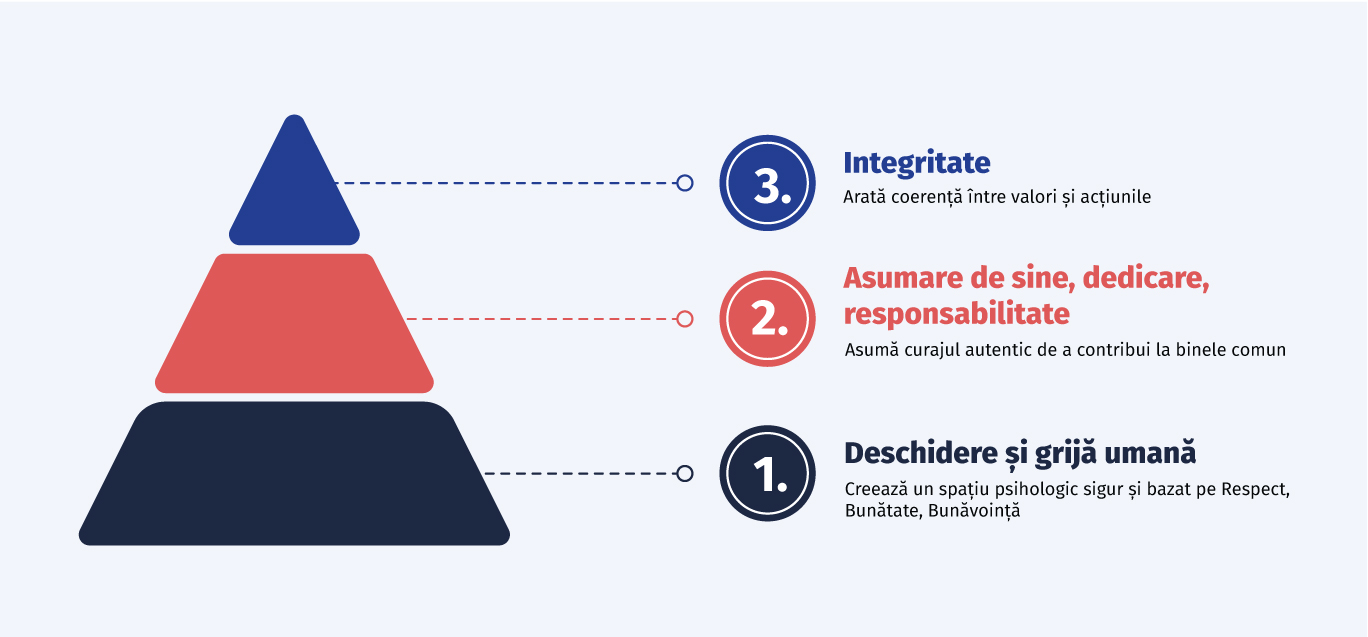 3.

Integritate

Arată coerență între valori și acțiunile

2.

Asumare de sine, dedicare, responsabilitate

Asumă curajul autentic de a contribui la binele comun

1.

Deschidere și grijă umană

Creează un spațiu psihologic sigur și bazat pe Respect, Bunătate, Bunăvoință